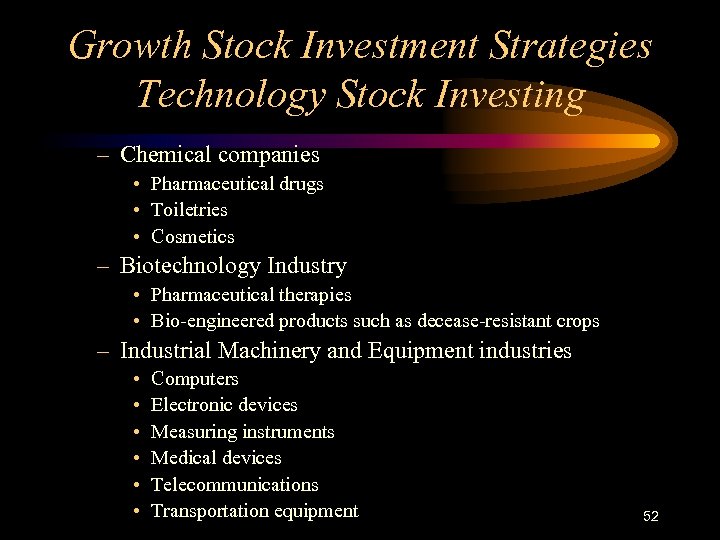 Growth Stock Investment Strategies
Technology Stock Investing

– Chemical companies
• Pharmaceutical drugs
• Toiletries
• Cosmetics
– Biotechnology Industry
• Pharmaceutical therapies
• Bio-engineered products such as decease-resistant crops
– Industrial Machinery and Equipment industries
• Computers
• Electronic devices
• Measuring instruments
• Medical devices
• Telecommunications
• Transportation equipment

52